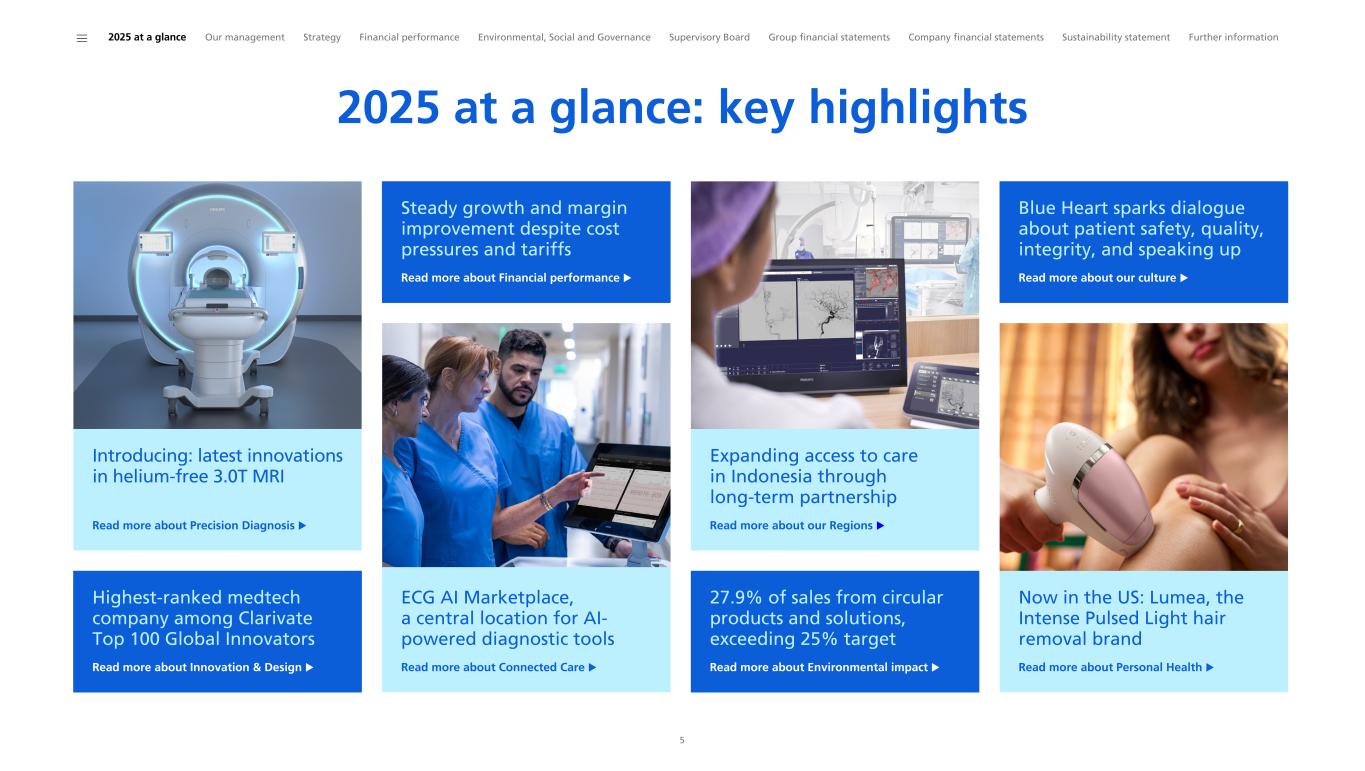 2025 at a glance Our management Strategy Financial performance Environmental, Social and Governance Supervisory Board Group financial statements Company financial statements Sustainability statement Further information

2025 at a glance: key highlights

PHILIPS

Introducing: latest innovations in helium-free 3.0T MRI

Read more about Precision Diagnosis ▶

Highest-ranked medtech company among Clarivate Top 100 Global Innovators

Read more about Innovation & Design ▶

Steady growth and margin improvement despite cost pressures and tariffs

Read more about Financial performance ▶

ECG AI Marketplace, a central location for AI-powered diagnostic tools

Read more about Connected Care ▶

PHILIPS

Expanding access to care in Indonesia through long-term partnership

Read more about our Regions ▶

27.9% of sales from circular products and solutions, exceeding 25% target

Read more about Environmental impact ▶

Blue Heart sparks dialogue about patient safety, quality, integrity, and speaking up

Read more about our culture ▶

Now in the US: Lumea, the Intense Pulsed Light hair removal brand

Read more about Personal Health ▶

5